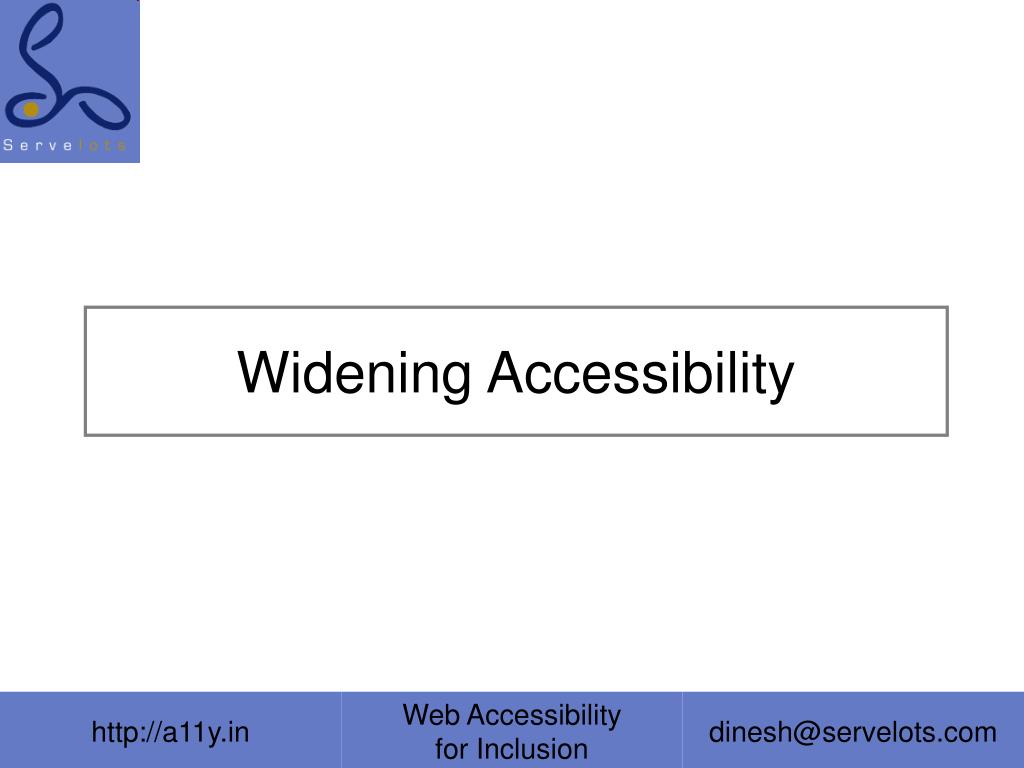 Servelots

Widening Accessibility

http://a11y.in

Web Accessibility for Inclusion

dinesh@servelots.com